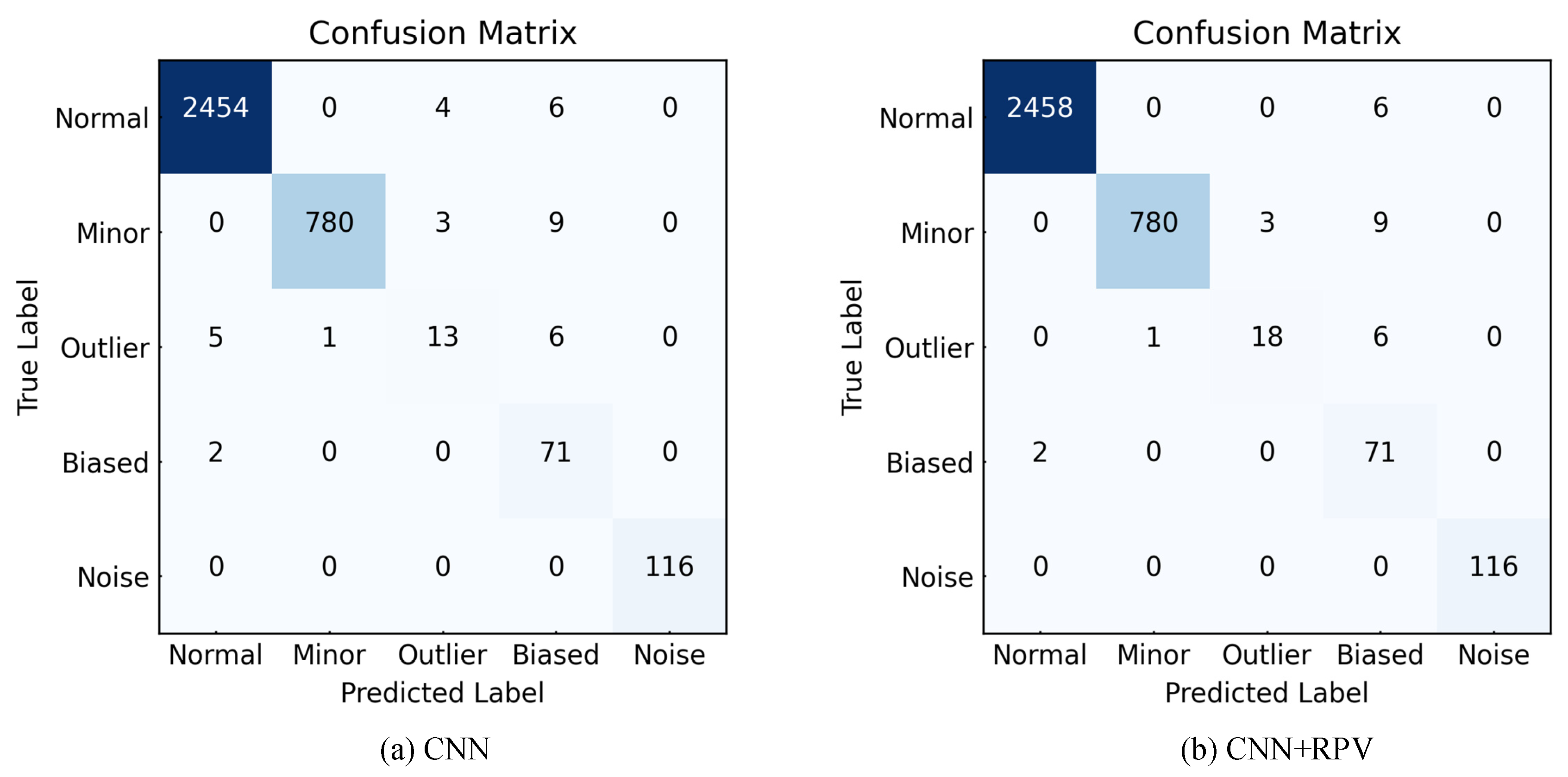 Confusion Matrix

True Label

| | Normal | Minor | Outlier | Biased | Noise |
|---|---|---|---|---|---|
| Normal | 2454 | 0 | 4 | 6 | 0 |
| Minor | 0 | 780 | 3 | 9 | 0 |
| Outlier | 5 | 1 | 13 | 6 | 0 |
| Biased | 2 | 0 | 0 | 71 | 0 |
| Noise | 0 | 0 | 0 | 0 | 116 |

Predicted Label

(a) CNN

Confusion Matrix

True Label

| | Normal | Minor | Outlier | Biased | Noise |
|---|---|---|---|---|---|
| Normal | 2458 | 0 | 0 | 6 | 0 |
| Minor | 0 | 780 | 3 | 9 | 0 |
| Outlier | 0 | 1 | 18 | 6 | 0 |
| Biased | 2 | 0 | 0 | 71 | 0 |
| Noise | 0 | 0 | 0 | 0 | 116 |

Predicted Label

(b) CNN+RPV